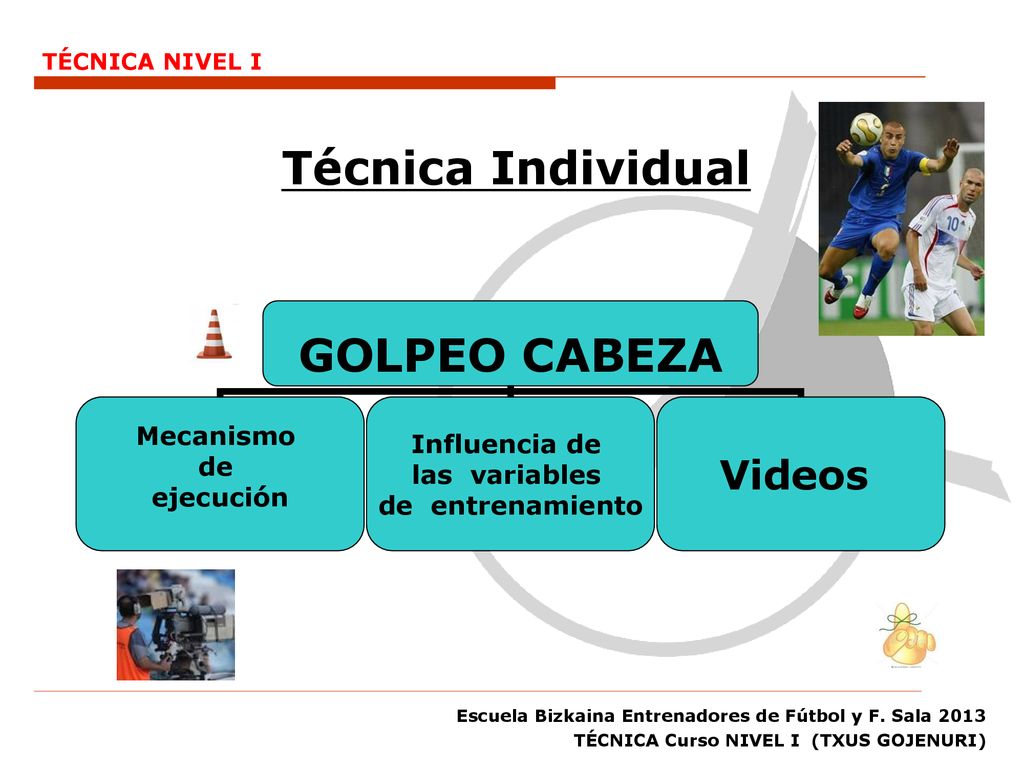 TÉCNICA NIVEL I

Técnica Individual

GOLPEO CABEZA

Mecanismo de ejecución

Influencia de las variables de entrenamiento

Videos

Escuela Bizkaina Entrenadores de Fútbol y F. Sala 2013
TÉCNICA Curso NIVEL I (TXUS GOJENURI)